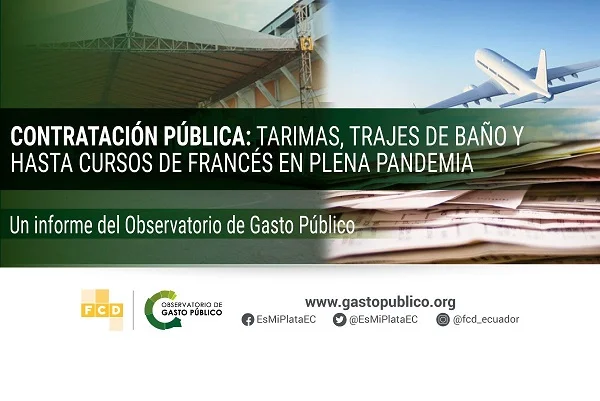 CONTRATACIÓN PÚBLICA: TARIMAS, TRAJES DE BAÑO Y HASTA CURSOS DE FRANCÉS EN PLENA PANDEMIA

Un informe del Observatorio de Gasto Público

FCD

OBSERVATORIO DE GASTO PÚBLICO

www.gastopublico.org

EsMiPlataEC @EsMiPlataEC @fcd_ecuador